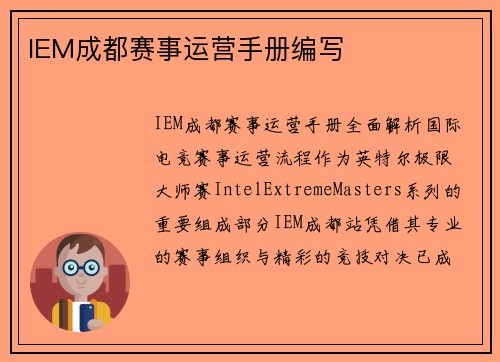 IEM成都赛事运营手册编写

IEM成都赛事运营手册全面解析国际电竞赛事运营流程作为英特尔极限大师赛IntelExtremeMasters系列的重要组成部分IEM成都站凭借其专业的赛事组织与精彩的竞技对决已成